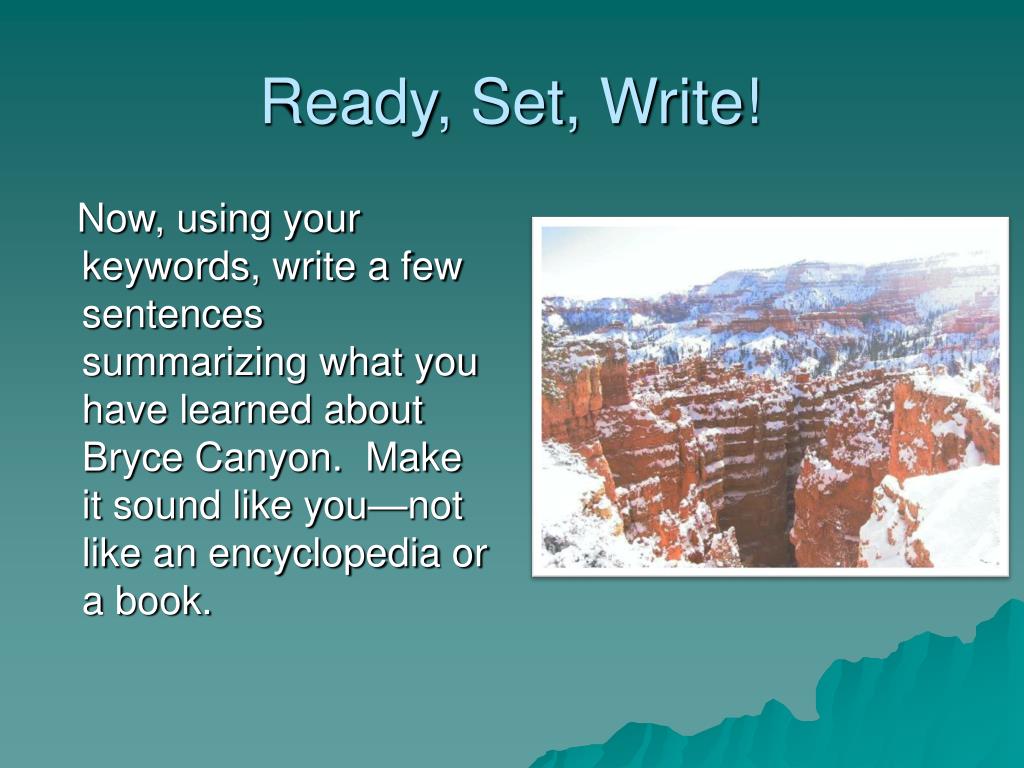 Ready, Set, Write!

Now, using your keywords, write a few sentences summarizing what you have learned about Bryce Canyon.  Make it sound like you—not like an encyclopedia or a book.